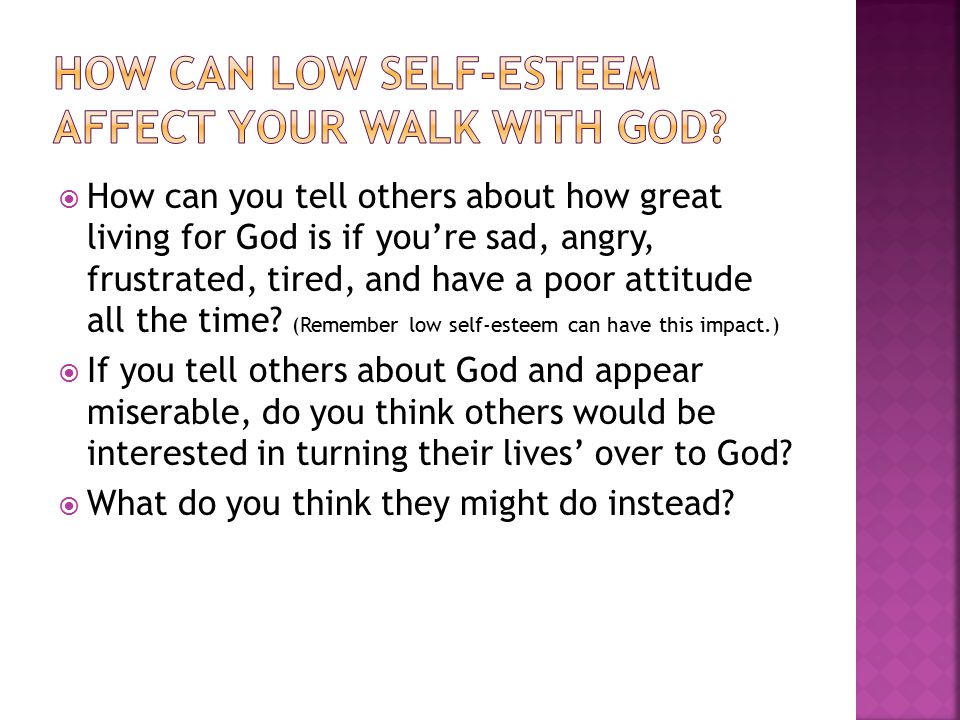 HOW CAN LOW SELF-ESTEEM AFFECT YOUR WALK WITH GOD?

How can you tell others about how great living for God is if you’re sad, angry, frustrated, tired, and have a poor attitude all the time? (Remember low self-esteem can have this impact.)

If you tell others about God and appear miserable, do you think others would be interested in turning their lives’ over to God?

What do you think they might do instead?